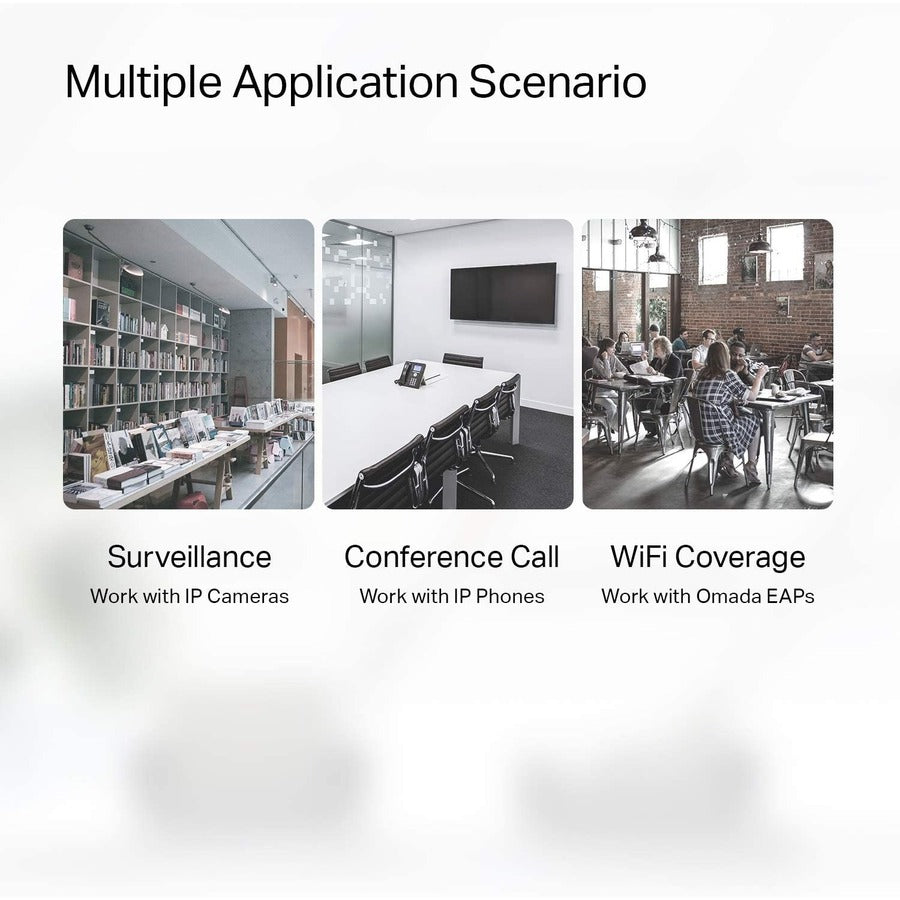 Multiple Application Scenario

Surveillance
Work with IP Cameras

Conference Call
Work with IP Phones

WiFi Coverage
Work with Omada EAPs